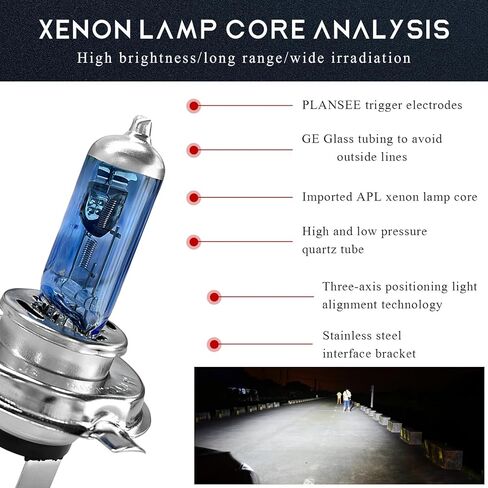 XENON LAMP CORE ANALYSIS

High brightness/long range/wide irradiation

PLANSEE trigger electrodes

GE Glass tubing to avoid outside lines

Imported APL xenon lamp core

High and low pressure quartz tube

Three-axis positioning light alignment technology

Stainless steel interface bracket